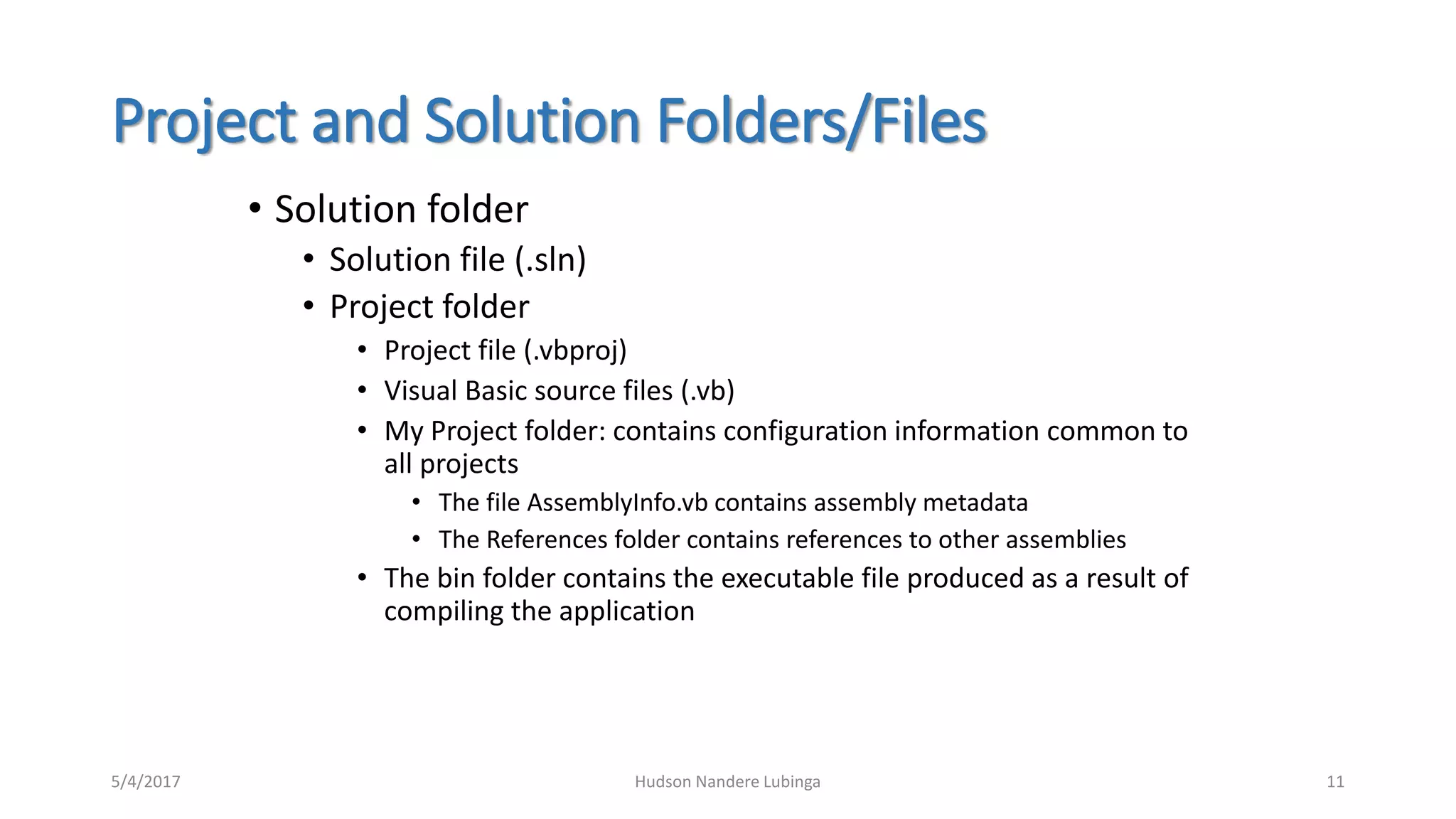 Project and Solution Folders/Files

• Solution folder
  • Solution file (.sln)
  • Project folder
    • Project file (.vbproj)
    • Visual Basic source files (.vb)
    • My Project folder: contains configuration information common to all projects
      • The file AssemblyInfo.vb contains assembly metadata
      • The References folder contains references to other assemblies
    • The bin folder contains the executable file produced as a result of compiling the application

5/4/2017

Hudson Nandere Lubinga

11